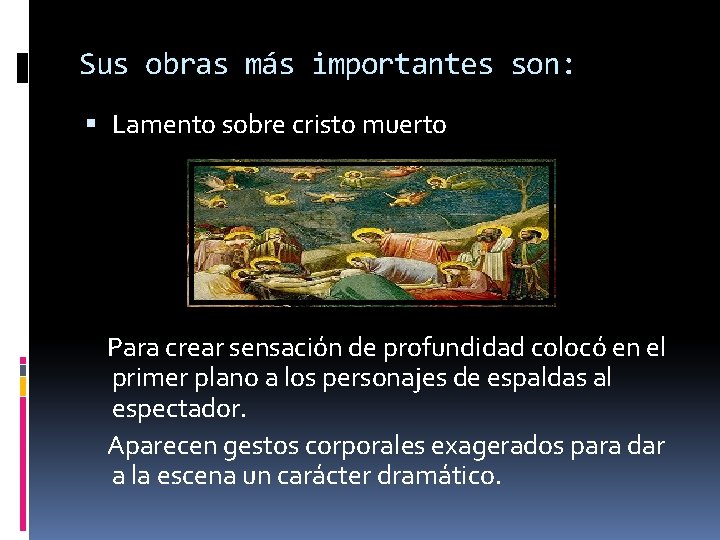 Sus obras más importantes son:

▪ Lamento sobre cristo muerto

Para crear sensación de profundidad colocó en el primer plano a los personajes de espaldas al espectador.

Aparecen gestos corporales exagerados para dar a la escena un carácter dramático.